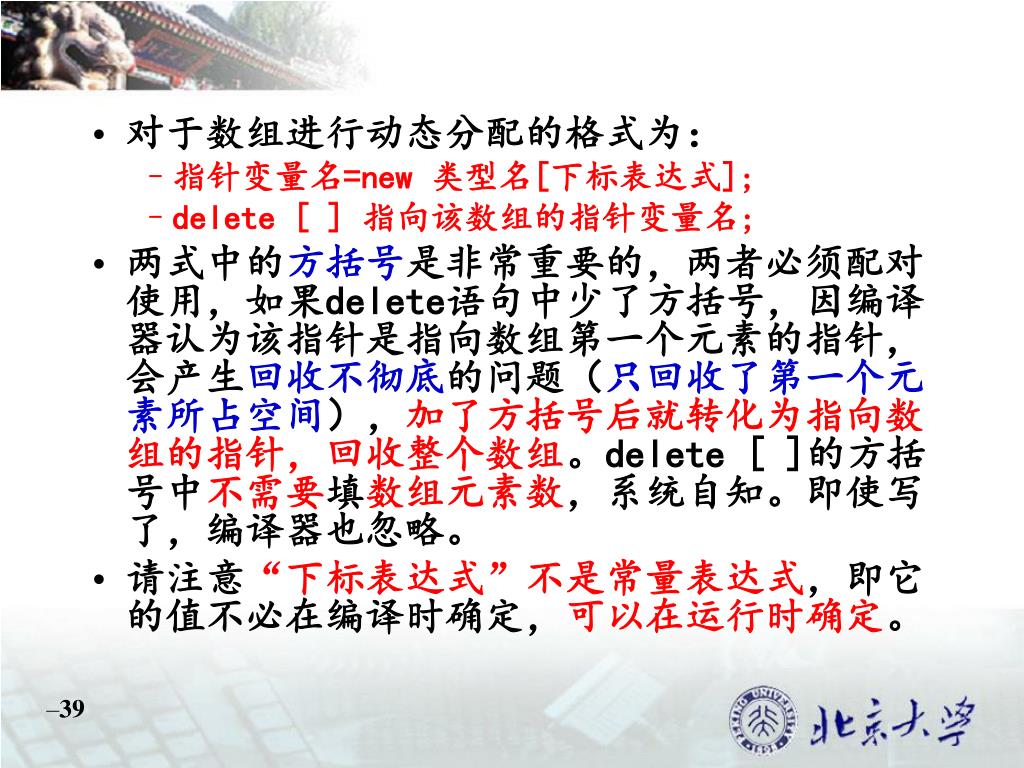 • 对于数组进行动态分配的格式为：

– 指针变量名=new 类型名[下标表达式];

– delete [ ] 指向该数组的指针变量名;

• 两式中的方括号是非常重要的，两者必须配对使用，如果delete语句中少了方括号，因编译器认为该指针是指向数组第一个元素的指针，会产生回收不彻底的问题（只回收了第一个元素所占空间），加了方括号后就转化为指向数组的指针，回收整个数组。delete [ ]的方括号中不需要填数组元素数，系统自知。即使写了，编译器也忽略。

• 请注意“下标表达式”不是常量表达式，即它的值不必在编译时确定，可以在运行时确定。

–39

PEKING UNIVERSITY 1898

北京大学